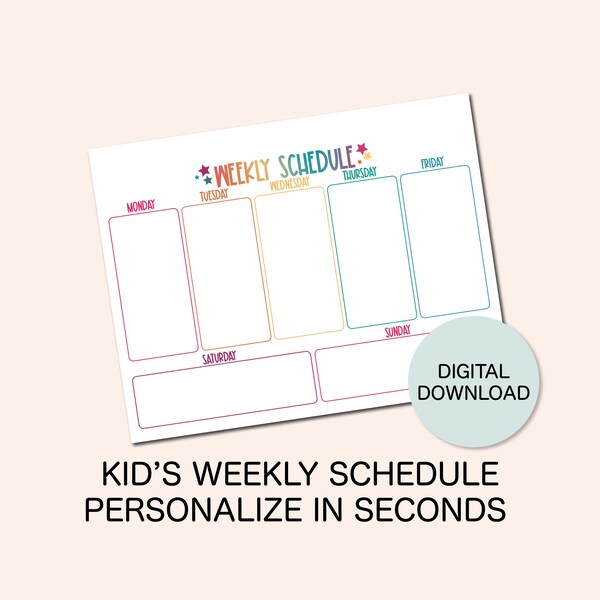 WEEKLY SCHEDULE

MONDAY
TUESDAY
WEDNESDAY
THURSDAY
FRIDAY

SATURDAY
SUNDAY

DIGITAL DOWNLOAD

KID'S WEEKLY SCHEDULE
PERSONALIZE IN SECONDS